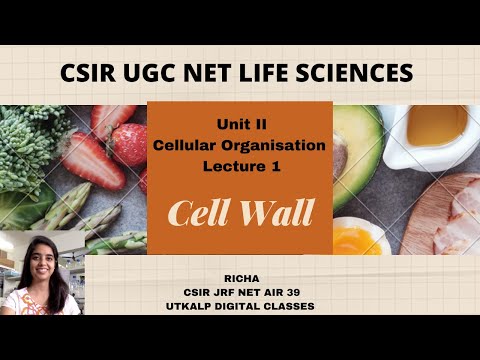 CSIR UGC NET LIFE SCIENCES

Unit II
Cellular Organisation
Lecture 1

Cell Wall

RICHA
CSIR JRF NET AIR 39
UTKALP DIGITAL CLASSES